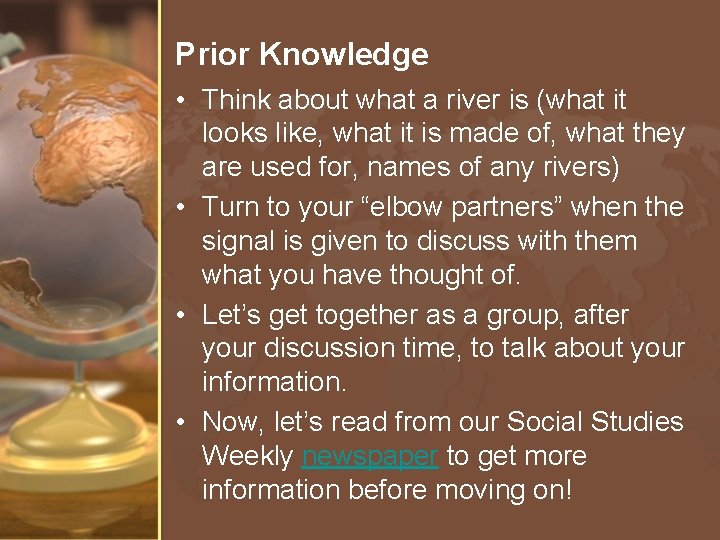 Prior Knowledge

• Think about what a river is (what it looks like, what it is made of, what they are used for, names of any rivers)

• Turn to your “elbow partners” when the signal is given to discuss with them what you have thought of.

• Let’s get together as a group, after your discussion time, to talk about your information.

• Now, let’s read from our Social Studies Weekly newspaper to get more information before moving on!